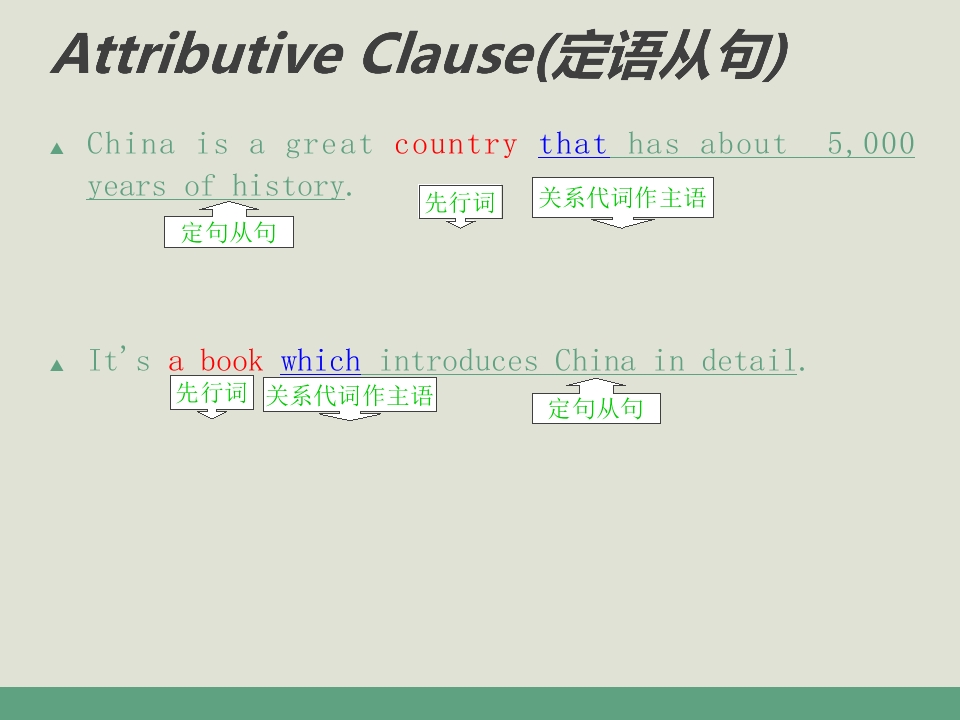 Attributive Clause(定语从句)

▲ China is a great country that has about 5,000 years of history.

定句从句

先行词

关系代词作主语

▲ It's a book which introduces China in detail.

先行词

关系代词作主语

定句从句